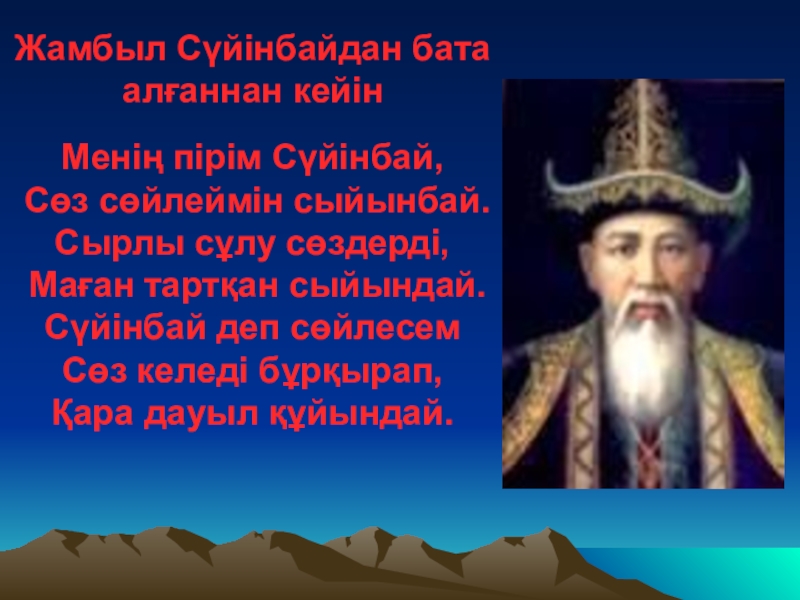 Жамбыл Сүйінбайдан бата алғаннан кейін

Менің пірім Сүйінбай,
Сөз сөйлеймін сыйынбай.
Сырлы сұлу сөздерді,
Маған тартқан сыйындай.
Сүйінбай деп сөйлесем
Сөз келеді бұрқырап,
Қара дауыл құйындай.